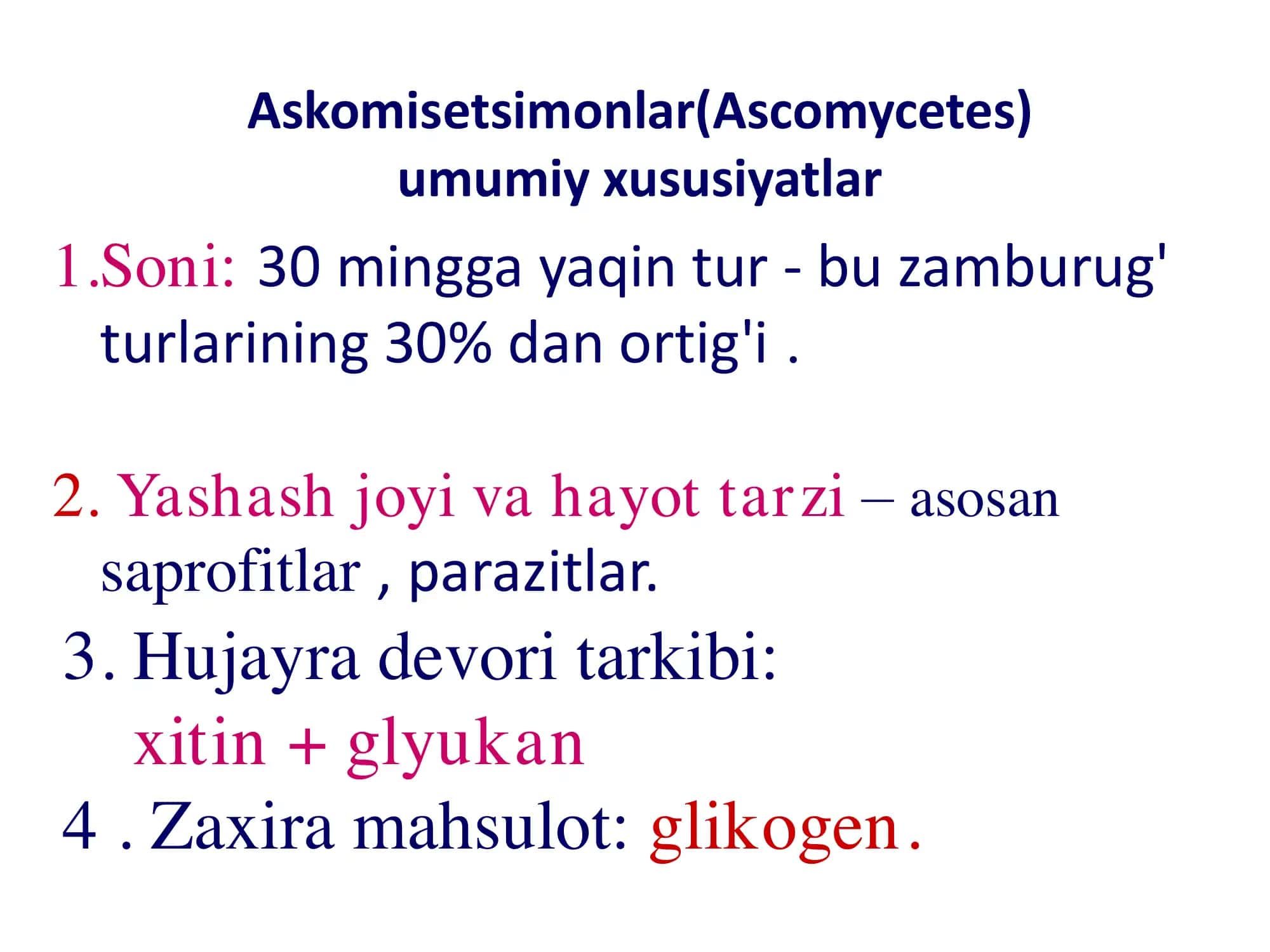 Askomisetsimonlar(Ascomycetes) umumiy xususiyatlar

1.Soni: 30 mingga yaqin tur - bu zamburug' turlarining 30% dan ortig'i .

2. Yashash joyi va hayot tarzi – asosan saprofitlar , parazitlar.

3. Hujayra devori tarkibi: xitin + glyukan

4 . Zaxira mahsulot: glikogen.